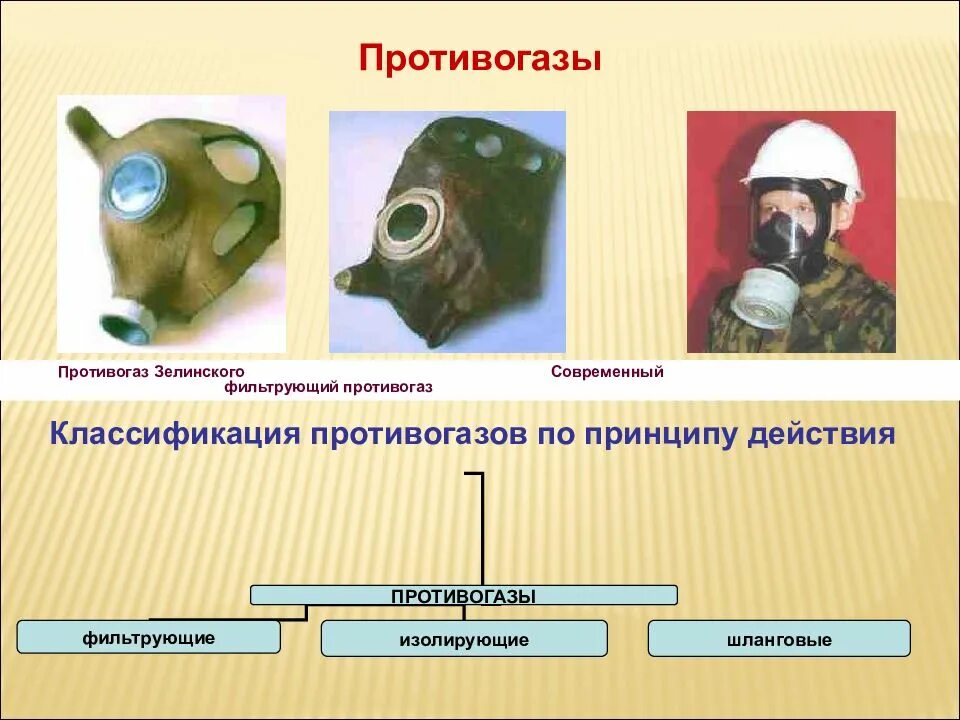 Противогазы

Противогаз Зелинского

Современный фильтрующий противогаз

Классификация противогазов по принципу действия

ПРОТИВОГАЗЫ

фильтрующие

изолирующие

шланговые